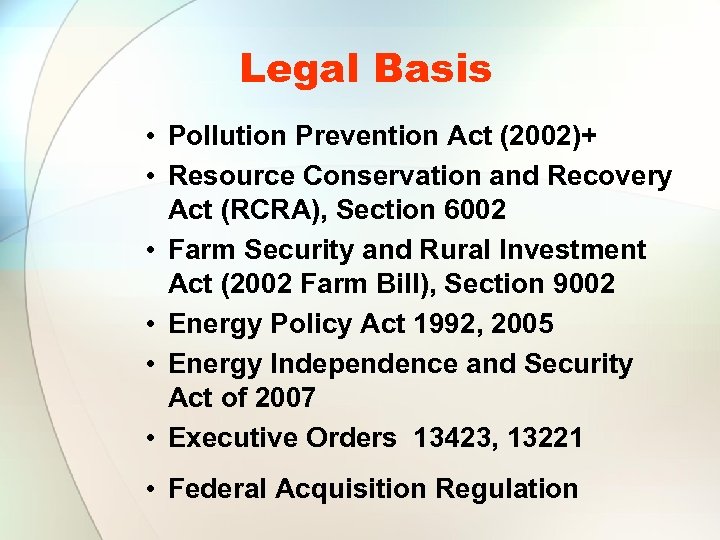 Legal Basis

• Pollution Prevention Act (2002)+
• Resource Conservation and Recovery Act (RCRA), Section 6002
• Farm Security and Rural Investment Act (2002 Farm Bill), Section 9002
• Energy Policy Act 1992, 2005
• Energy Independence and Security Act of 2007
• Executive Orders 13423, 13221
• Federal Acquisition Regulation